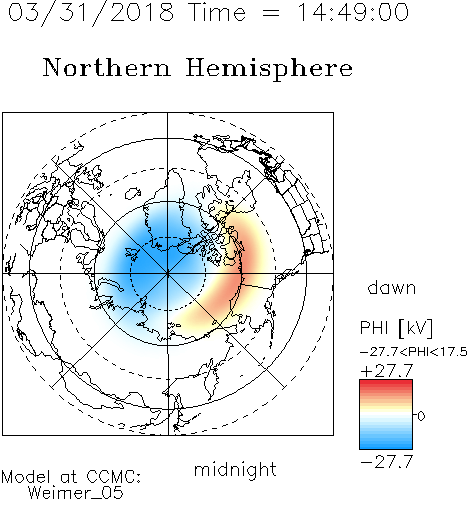 03/31/2018 Time = 14:49:00

Northern Hemisphere

dawn

PHI [kV]

-27.7<PHI<17.5

+27.7

0

-27.7

midnight

Model at CCMC:
Weimer_05